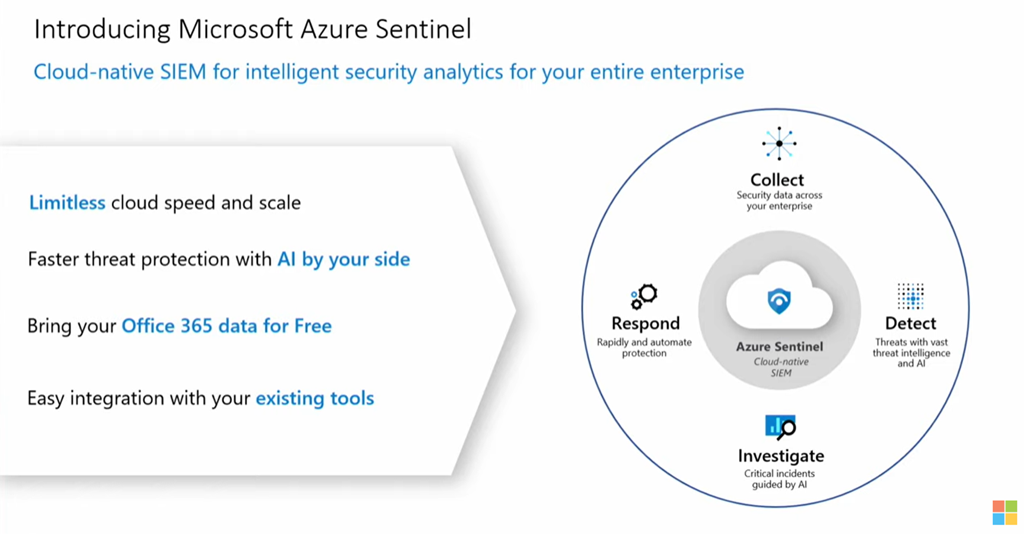 Introducing Microsoft Azure Sentinel

Cloud-native SIEM for intelligent security analytics for your entire enterprise

Limitless cloud speed and scale

Faster threat protection with AI by your side

Bring your Office 365 data for Free

Easy integration with your existing tools

Collect
Security data across your enterprise

Respond
Rapidly and automate protection

Azure Sentinel
Cloud-native SIEM

Detect
Threats with vast threat intelligence and AI

Investigate
Critical incidents guided by AI